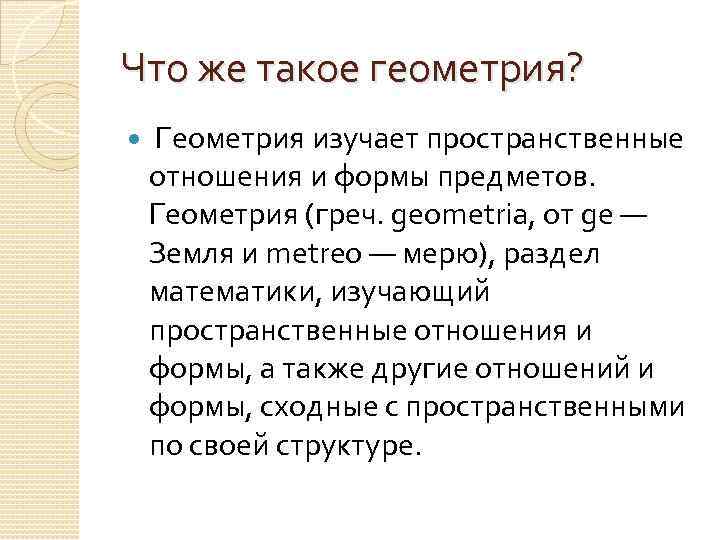 Что же такое геометрия?

Геометрия изучает пространственные отношения и формы предметов. Геометрия (греч. geometria, от ge — Земля и metreo — мерю), раздел математики, изучающий пространственные отношения и формы, а также другие отношений и формы, сходные с пространственными по своей структуре.